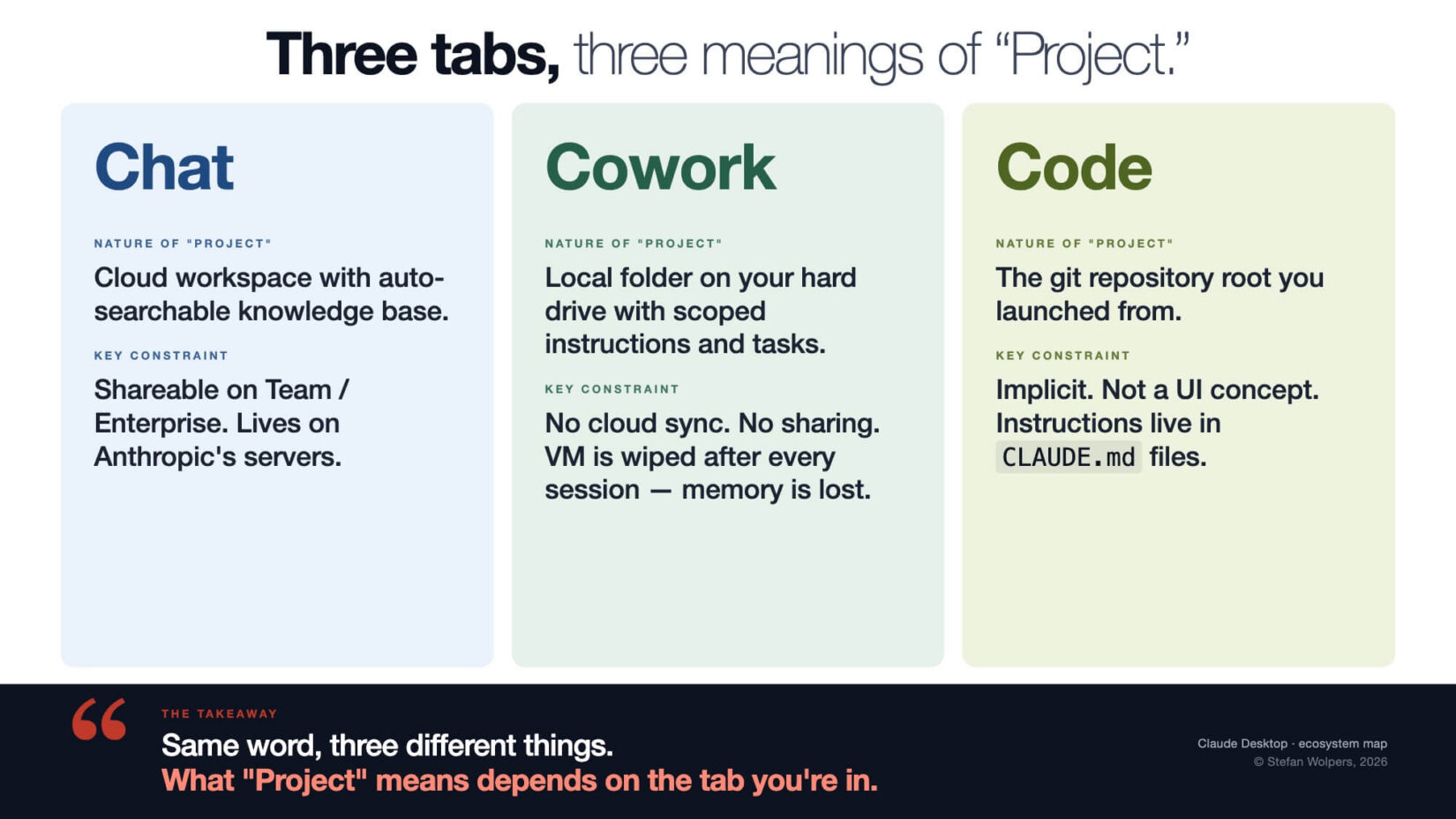 Three tabs, three meanings of “Project.”

Chat

NATURE OF "PROJECT"

Cloud workspace with auto-searchable knowledge base.

KEY CONSTRAINT

Shareable on Team / Enterprise. Lives on Anthropic's servers.

Cowork

NATURE OF "PROJECT"

Local folder on your hard drive with scoped instructions and tasks.

KEY CONSTRAINT

No cloud sync. No sharing. VM is wiped after every session — memory is lost.

Code

NATURE OF "PROJECT"

The git repository root you launched from.

KEY CONSTRAINT

Implicit. Not a UI concept. Instructions live in CLAUDE.md files.

“

THE TAKEAWAY

Same word, three different things.
What "Project" means depends on the tab you're in.

Claude Desktop · ecosystem map
© Stefan Wolpers, 2026